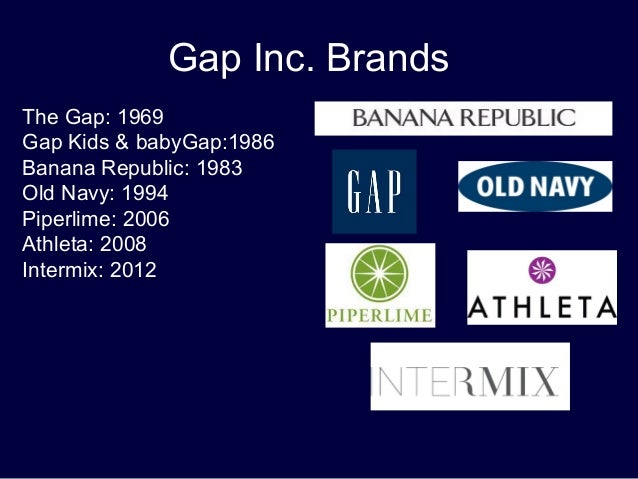 Gap Inc. Brands

The Gap: 1969
Gap Kids & babyGap:1986
Banana Republic: 1983
Old Navy: 1994
Piperlime: 2006
Athleta: 2008
Intermix: 2012

BANANA REPUBLIC

GAP

OLD NAVY

PIPERLIME

ATHLETA

INTERMIX